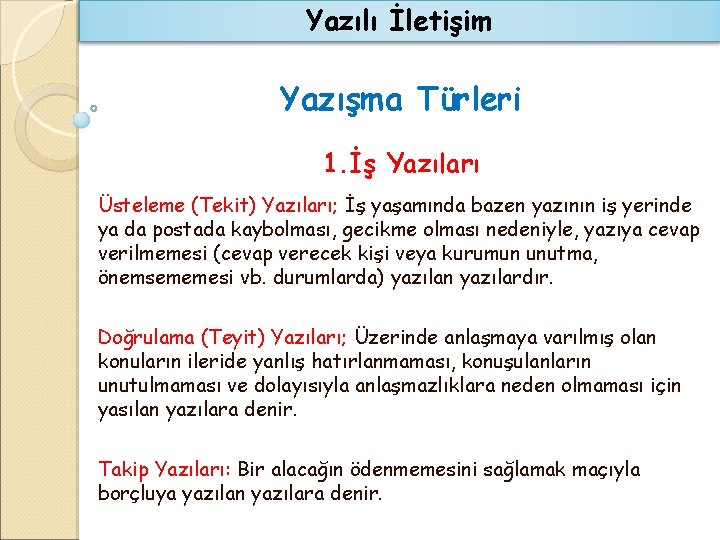 Yazılı İletişim

Yazışma Türleri

1.İş Yazıları

Üsteleme (Tekit) Yazıları; İş yaşamında bazen yazının iş yerinde ya da postada kaybolması, gecikme olması nedeniyle, yazıya cevap verilmemesi (cevap verecek kişi veya kurumun unutma, önemsememesi vb. durumlarda) yazılan yazılardır.

Doğrulama (Teyit) Yazıları; Üzerinde anlaşmaya varılmış olan konuların ileride yanlış hatırlanmaması, konuşulanların unutulmaması ve dolayısıyla anlaşmazlıklara neden olmaması için yasılan yazılara denir.

Takip Yazıları: Bir alacağın ödenmemesini sağlamak maçıyla borçluya yazılan yazılara denir.